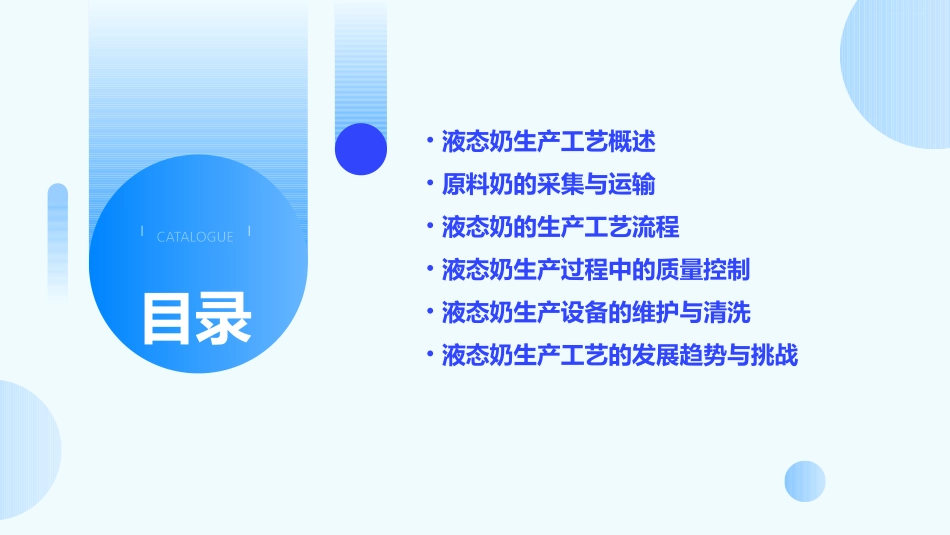 CATALOGUE

目录

• 液态奶生产工艺概述
• 原料奶的采集与运输
• 液态奶的生产工艺流程
• 液态奶生产过程中的质量控制
• 液态奶生产设备的维护与清洗
• 液态奶生产工艺的发展趋势与挑战